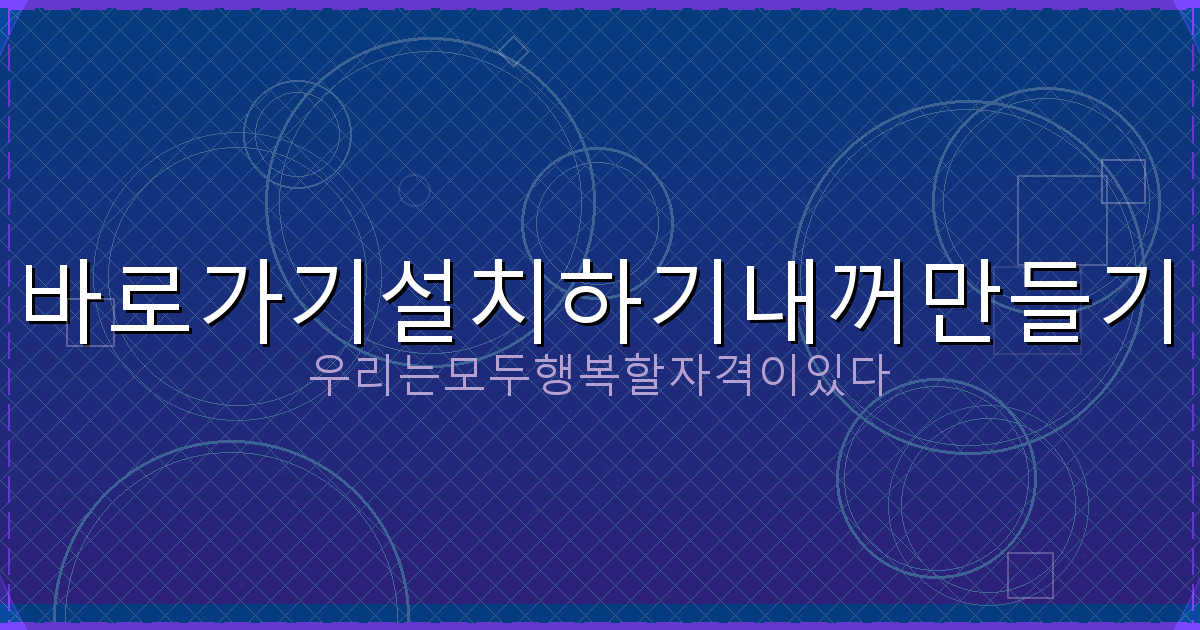 바로가기설치하기내꺼만들기

우리는모두행복할자격이있다